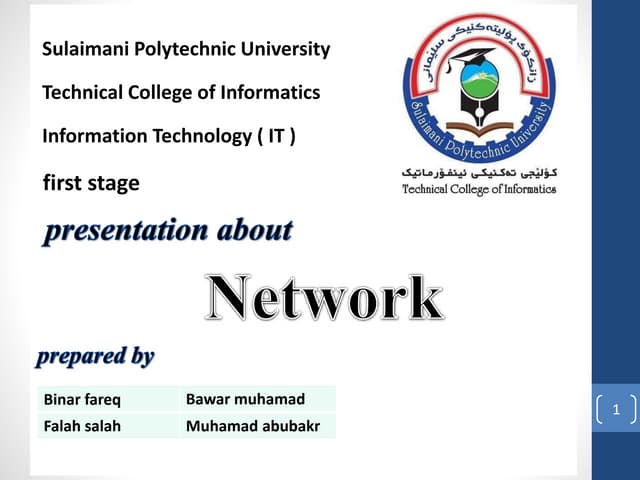 Sulaimani Polytechnic University

Technical College of Informatics

Information Technology ( IT )

first stage

زانکۆی پۆلیتەکنیکی سلێمانی

Sulaimani Polytechnic University

کۆلێجی تەکنیکی ئینفۆرماتیک

Technical College of Informatics

presentation about

Network

prepared by

| Binar fareq | Bawar muhamad |
|---|---|
| Falah salah | Muhamad abubakr |

1